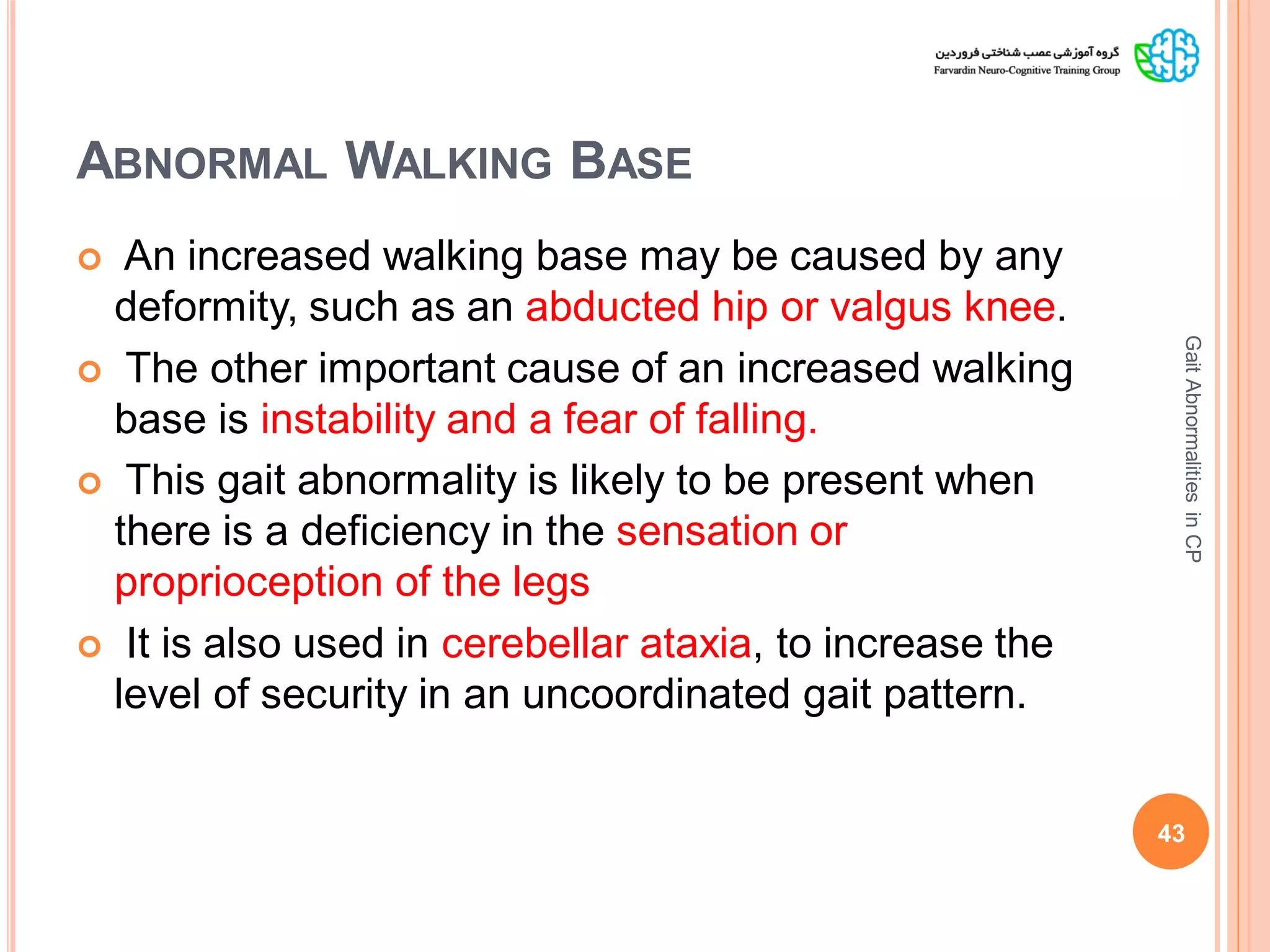 گروه آموزشی عصب شناختی فروردین
Farvardin Neuro-Cognitive Training Group

ABNORMAL WALKING BASE

An increased walking base may be caused by any deformity, such as an abducted hip or valgus knee.

The other important cause of an increased walking base is instability and a fear of falling.

This gait abnormality is likely to be present when there is a deficiency in the sensation or proprioception of the legs

It is also used in cerebellar ataxia, to increase the level of security in an uncoordinated gait pattern.

Gait Abnormalities in CP

43